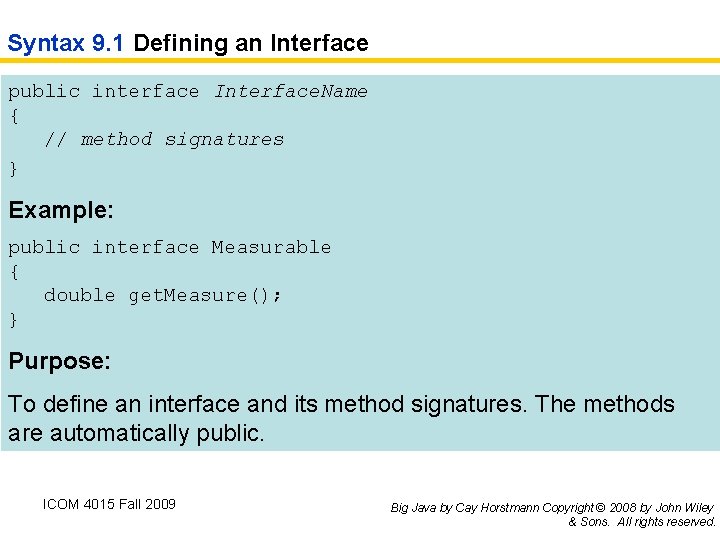 Syntax 9.1 Defining an Interface

public interface InterfaceName
{
   // method signatures
}

Example:

public interface Measurable
{
   double getMeasure();
}

Purpose:

To define an interface and its method signatures. The methods are automatically public.

ICOM 4015 Fall 2009

Big Java by Cay Horstmann Copyright © 2008 by John Wiley & Sons. All rights reserved.